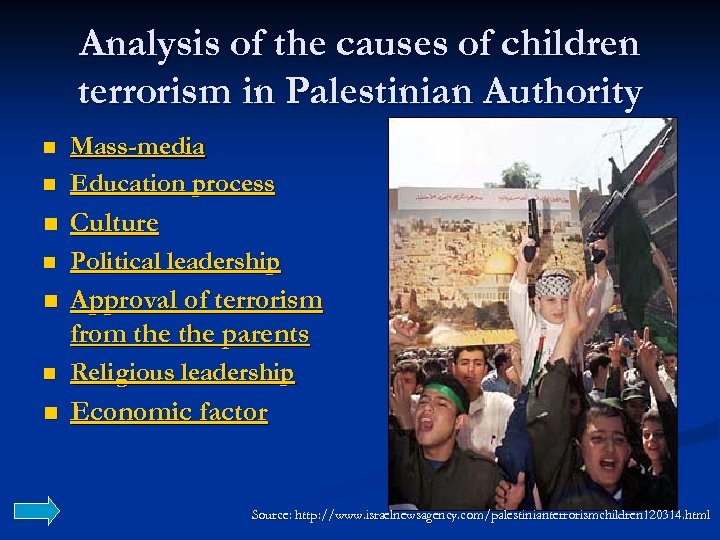 Analysis of the causes of children terrorism in Palestinian Authority

- Mass-media
- Education process
- Culture
- Political leadership
- Approval of terrorism from the the parents
- Religious leadership
- Economic factor

Source: http://www.israelnewsagency.com/palestinianterrorismchildren120314.html